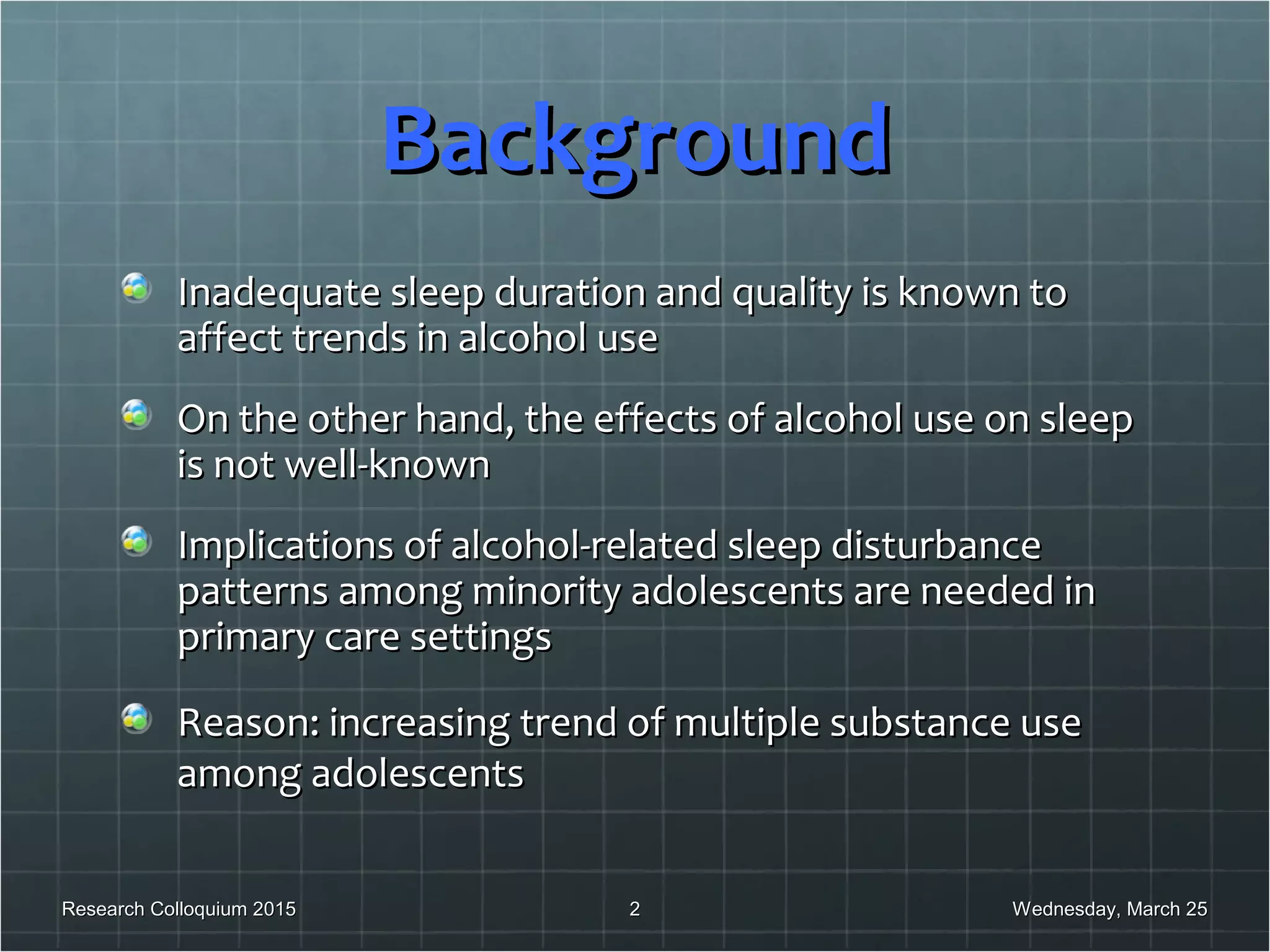 Background

Inadequate sleep duration and quality is known to affect trends in alcohol use

On the other hand, the effects of alcohol use on sleep is not well-known

Implications of alcohol-related sleep disturbance patterns among minority adolescents are needed in primary care settings

Reason: increasing trend of multiple substance use among adolescents

Research Colloquium 2015
2
Wednesday, March 25